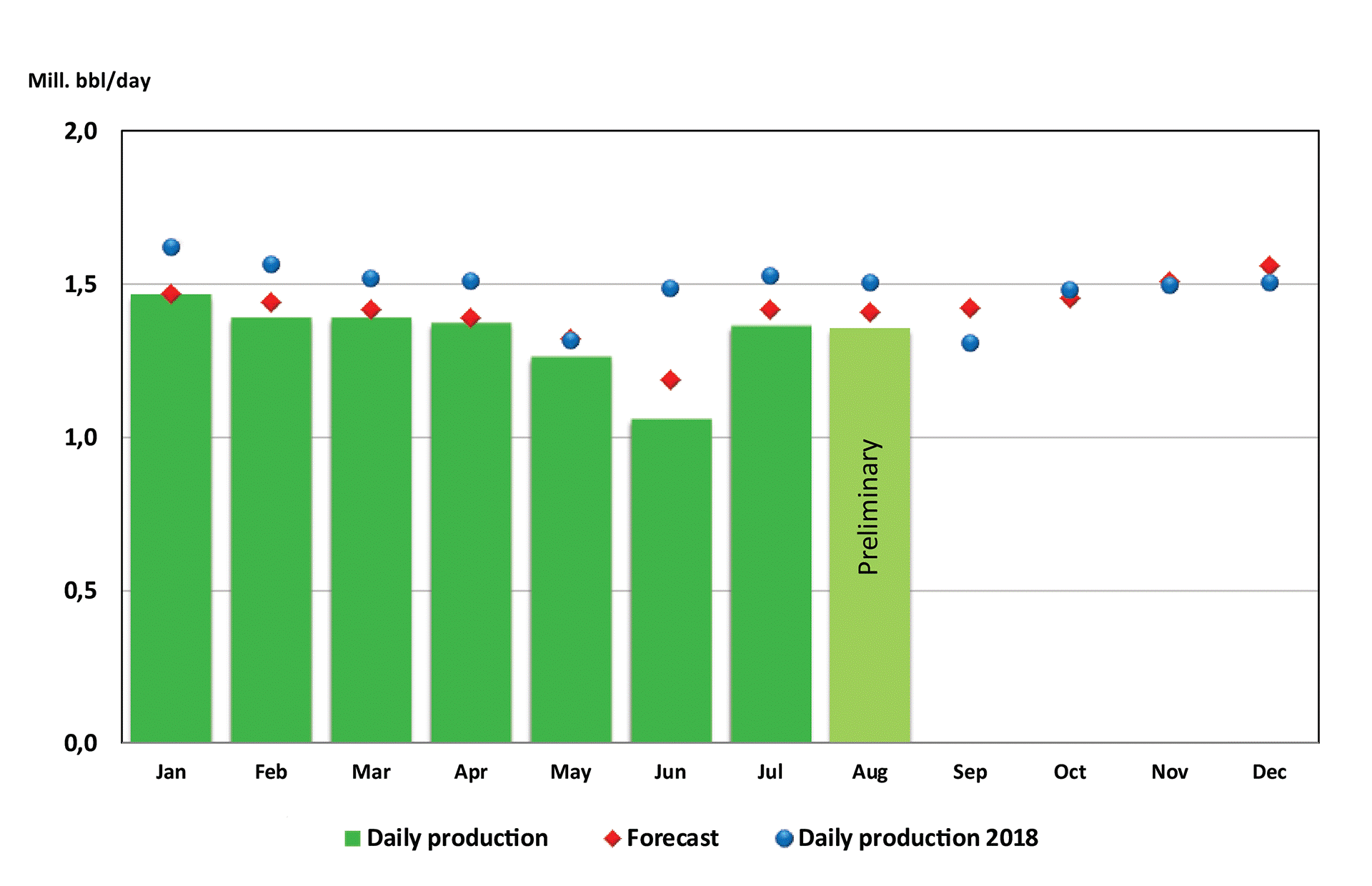 Mill. bbl/day

2,0
1,5
1,0
0,5
0,0

Preliminary

Jan Feb Mar Apr May Jun Jul Aug Sep Oct Nov Dec

Daily production
Forecast
Daily production 2018